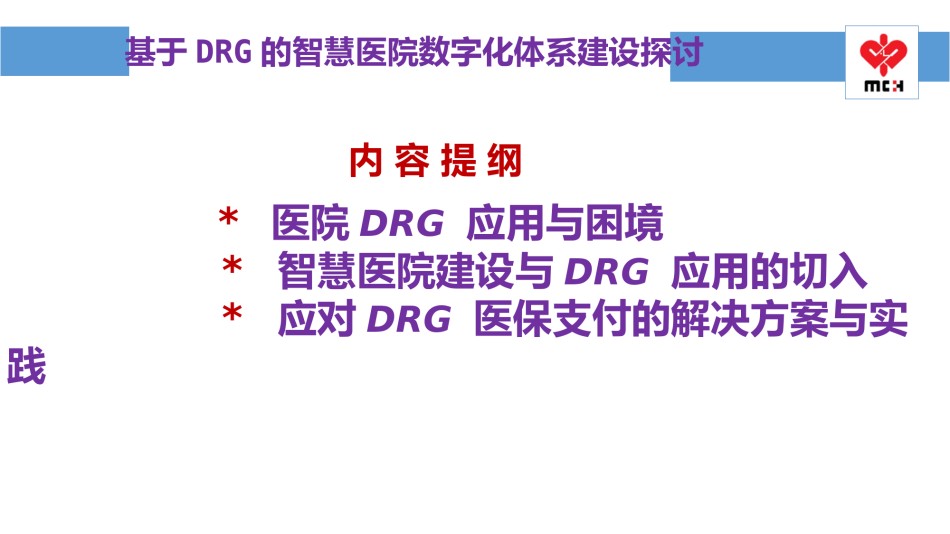 基于 DRG 的智慧医院数字化体系建设探讨

MCH

内 容 提 纲

* 医院 DRG 应用与困境
* 智慧医院建设与 DRG 应用的切入
* 应对 DRG 医保支付的解决方案与实践